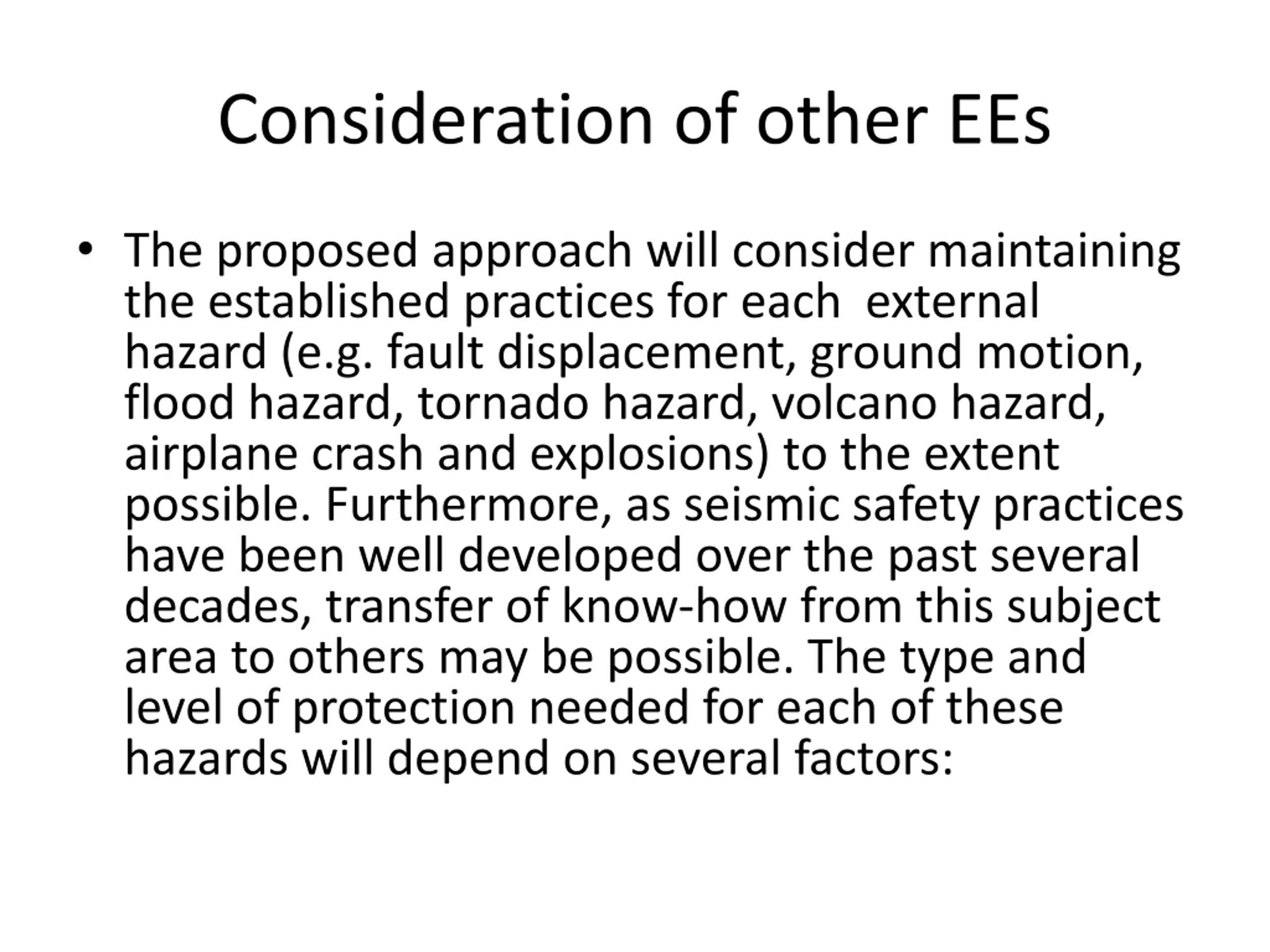 Consideration of other EEs

• The proposed approach will consider maintaining the established practices for each external hazard (e.g. fault displacement, ground motion, flood hazard, tornado hazard, volcano hazard, airplane crash and explosions) to the extent possible. Furthermore, as seismic safety practices have been well developed over the past several decades, transfer of know-how from this subject area to others may be possible. The type and level of protection needed for each of these hazards will depend on several factors: